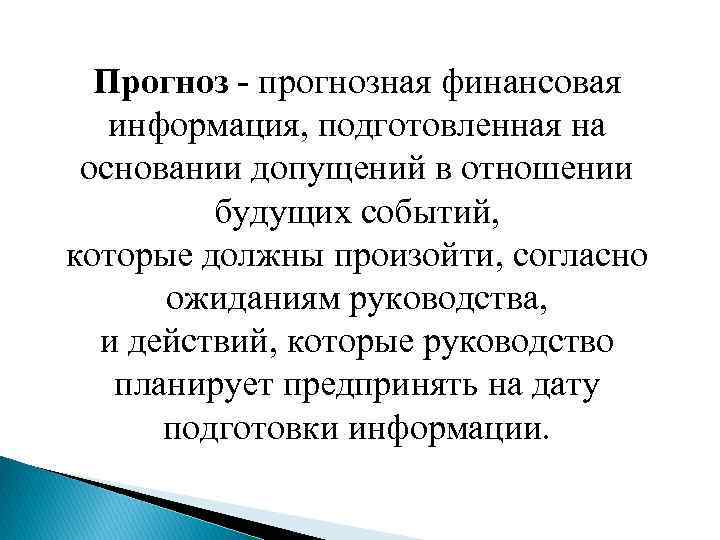 Прогноз - прогнозная финансовая информация, подготовленная на основании допущений в отношении будущих событий,
которые должны произойти, согласно ожиданиям руководства,
и действий, которые руководство планирует предпринять на дату подготовки информации.